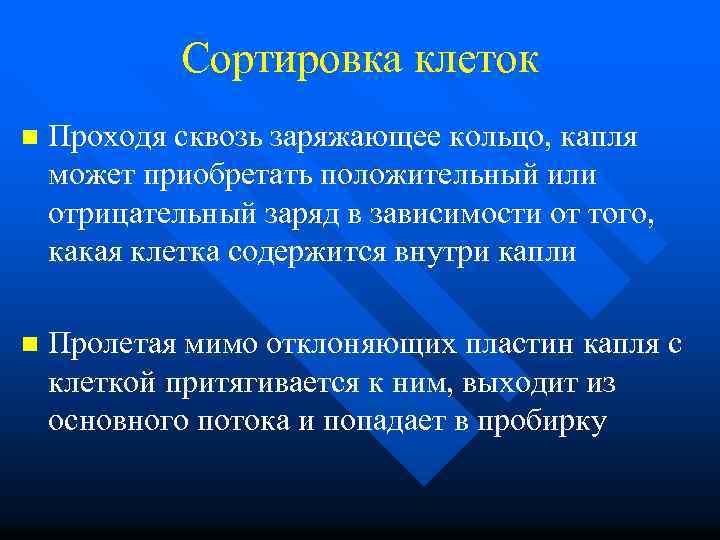 Сортировка клеток

Проходя сквозь заряжающее кольцо, капля может приобретать положительный или отрицательный заряд в зависимости от того, какая клетка содержится внутри капли

Пролетая мимо отклоняющих пластин капля с клеткой притягивается к ним, выходит из основного потока и попадает в пробирку